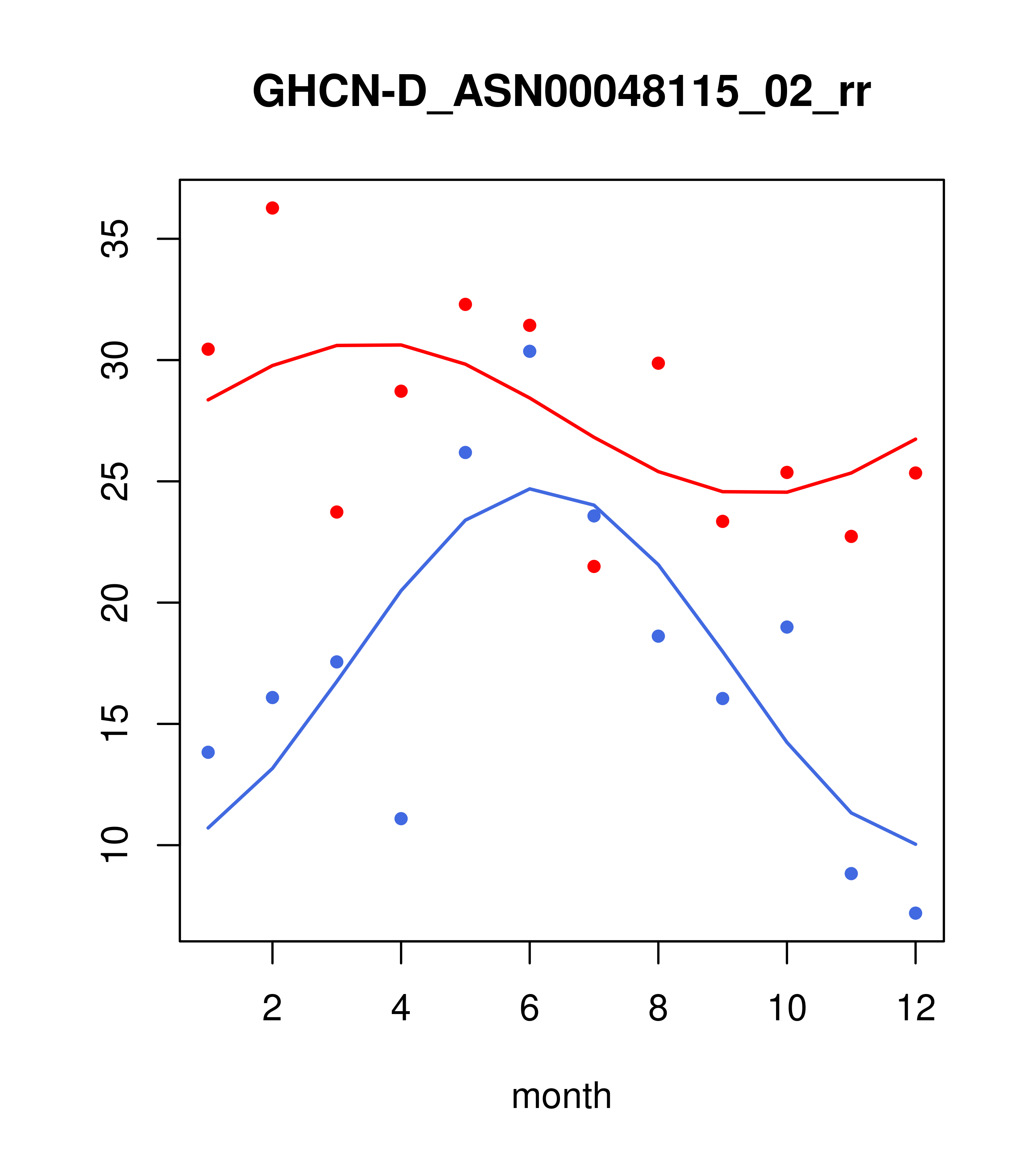 GHCN-D_ASN00048115_02_rr

35
30
25
20
15
10

2
4
6
8
10
12

month